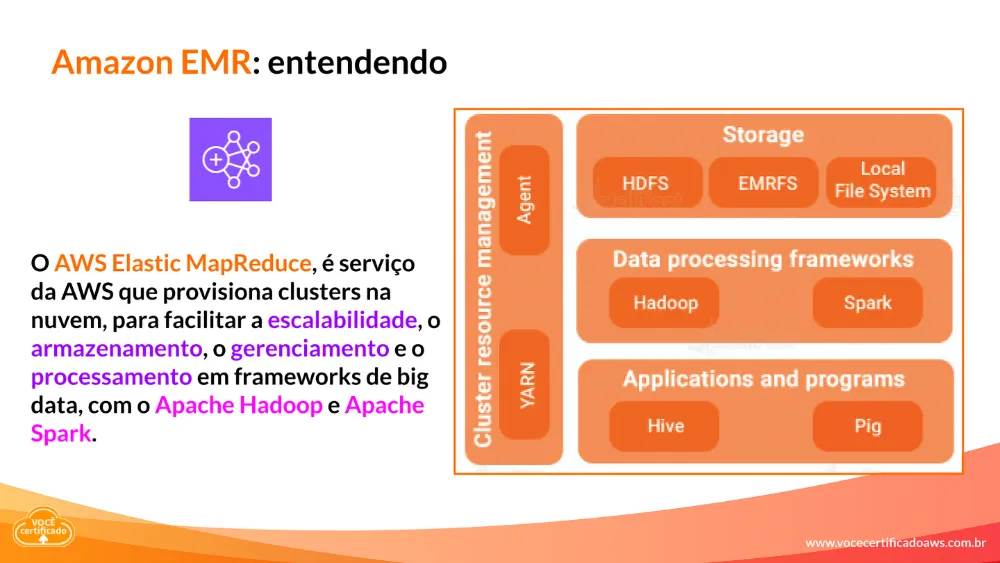 Amazon EMR: entendendo

O AWS Elastic MapReduce, é serviço da AWS que provisiona clusters na nuvem, para facilitar a escalabilidade, o armazenamento, o gerenciamento e o processamento em frameworks de big data, com o Apache Hadoop e Apache Spark.

Cluster resource management

Agent

YARN

Storage

HDFS

EMRFS

Local File System

Data processing frameworks

Hadoop

Spark

Applications and programs

Hive

Pig

VOCÊ certificado

www.vocecertificadoaws.com.br